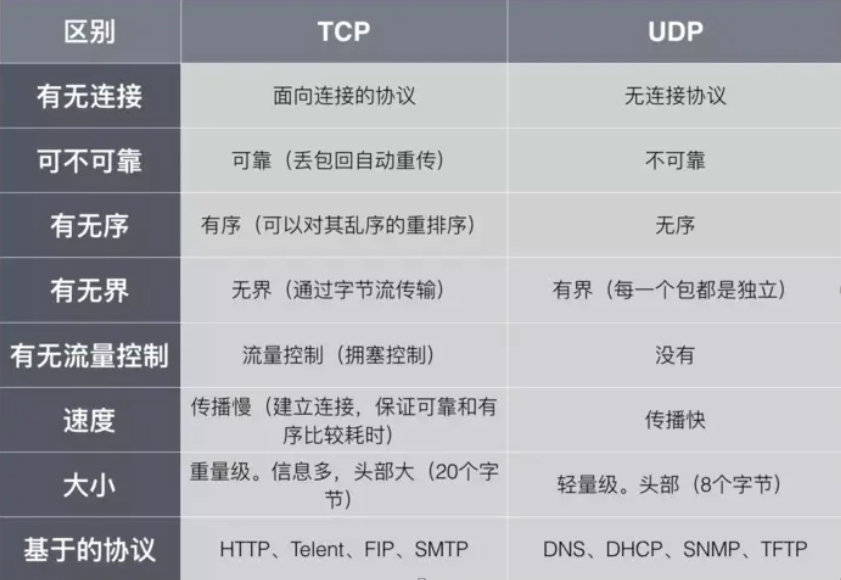 | 区别 | TCP | UDP |
|---|---|---|
| 有无连接 | 面向连接的协议 | 无连接协议 |
| 可不可靠 | 可靠（丢包回自动重传） | 不可靠 |
| 有无序 | 有序（可以对其乱序的重排序） | 无序 |
| 有无界 | 无界（通过字节流传输） | 有界（每一个包都是独立） |
| 有无流量控制 | 流量控制（拥塞控制） | 没有 |
| 速度 | 传播慢（建立连接，保证可靠和有序比较耗时） | 传播快 |
| 大小 | 重量级。信息多，头部大（20个字节） | 轻量级。头部（8个字节） |
| 基于的协议 | HTTP、Telent、FIP、SMTP | DNS、DHCP、SNMP、TFTP |